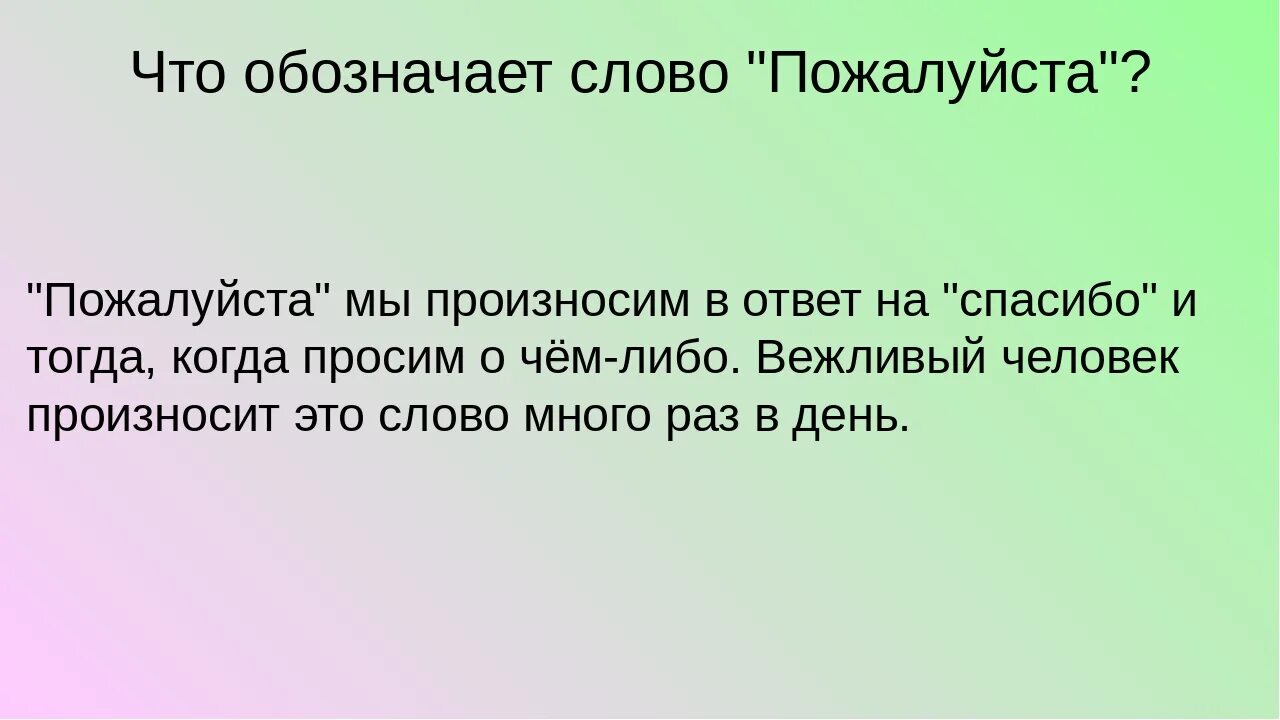 Что обозначает слово "Пожалуйста"?

"Пожалуйста" мы произносим в ответ на "спасибо" и тогда, когда просим о чём-либо. Вежливый человек произносит это слово много раз в день.